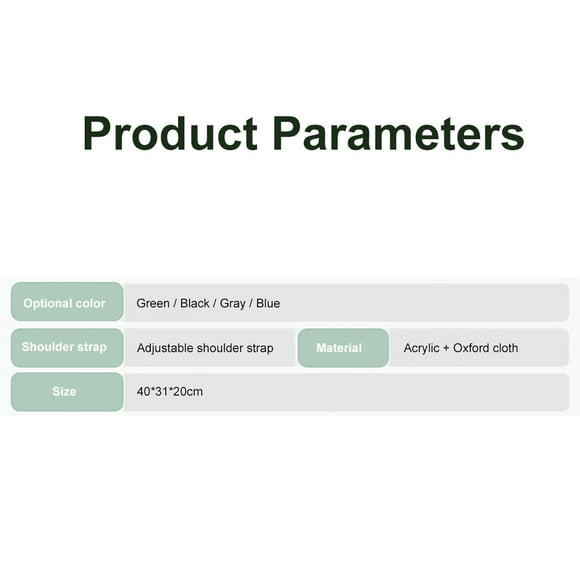 Product Parameters

| Optional color | Green / Black / Gray / Blue | | |
|---|---|---|---|
| Shoulder strap | Adjustable shoulder strap | Material | Acrylic + Oxford cloth |
| Size | 40*31*20cm | | |